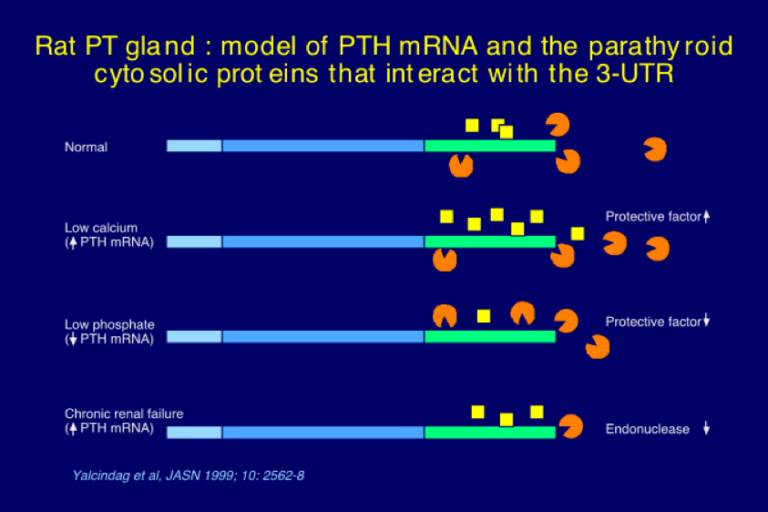 Rat PT gland : model of PTH mRNA and the parathyroid cytosolic proteins that interact with the 3-UTR

Normal

Low calcium
(↑ PTH mRNA)

Protective factor↑

Low phosphate
(↓ PTH mRNA)

Protective factor↓

Chronic renal failure
(↑ PTH mRNA)

Endonuclease ↓

Yalcindag et al, JASN 1999; 10: 2562-8